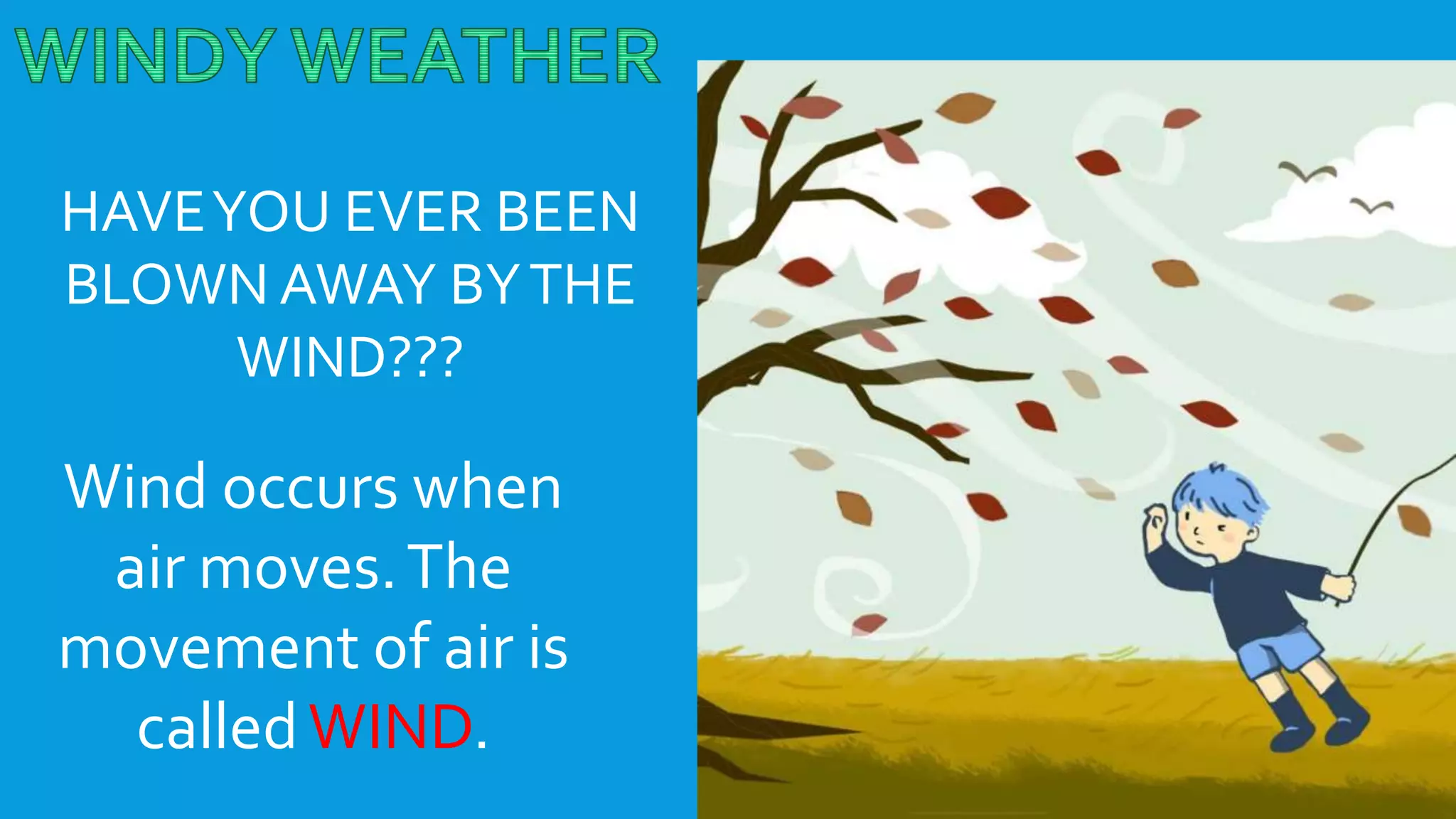 WINDY WEATHER

HAVE YOU EVER BEEN BLOWN AWAY BY THE WIND???

Wind occurs when air moves. The movement of air is called WIND.